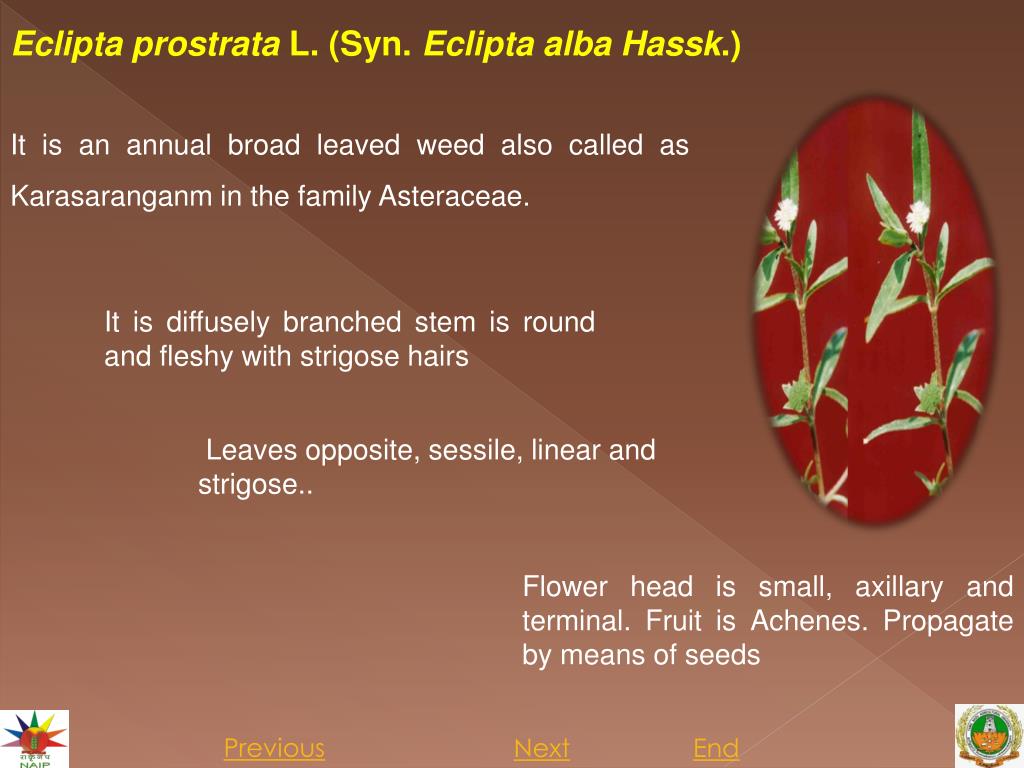 Eclipta prostrata L. (Syn. Eclipta alba Hassk.)

It is an annual broad leaved weed also called as Karasaranganm in the family Asteraceae.

It is diffusely branched stem is round and fleshy with strigose hairs

Leaves opposite, sessile, linear and strigose..

Flower head is small, axillary and terminal. Fruit is Achenes. Propagate by means of seeds

NAIP

Previous Next End